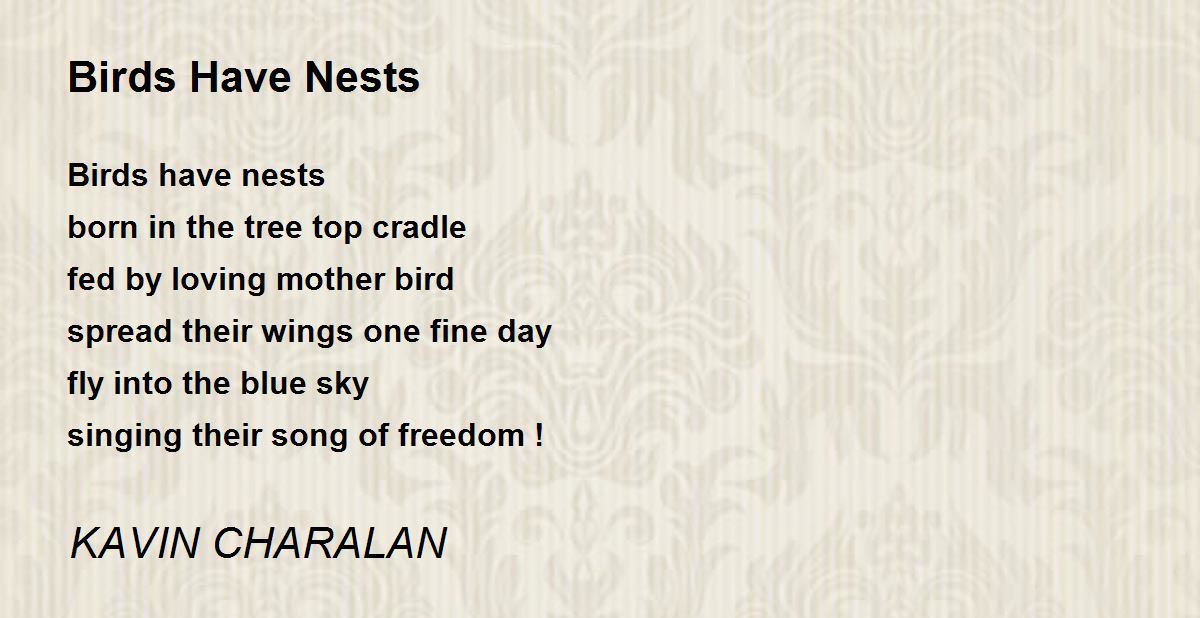 Birds Have Nests

Birds have nests
born in the tree top cradle
fed by loving mother bird
spread their wings one fine day
fly into the blue sky
singing their song of freedom !

KAVIN CHARALAN